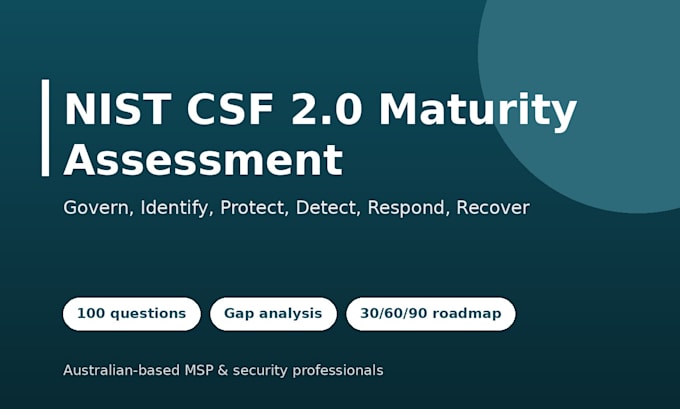 NIST CSF 2.0 Maturity Assessment

Govern, Identify, Protect, Detect, Respond, Recover

100 questions

Gap analysis

30/60/90 roadmap

Australian-based MSP & security professionals